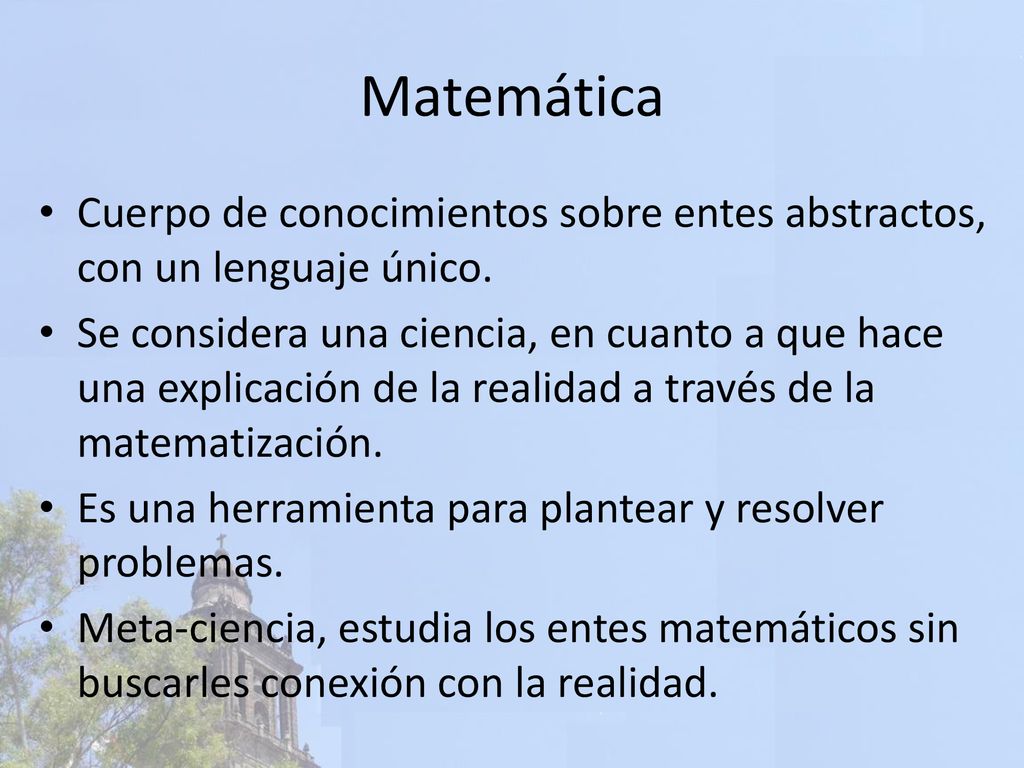 Matemática

• Cuerpo de conocimientos sobre entes abstractos, con un lenguaje único.
• Se considera una ciencia, en cuanto a que hace una explicación de la realidad a través de la matematización.
• Es una herramienta para plantear y resolver problemas.
• Meta-ciencia, estudia los entes matemáticos sin buscarles conexión con la realidad.